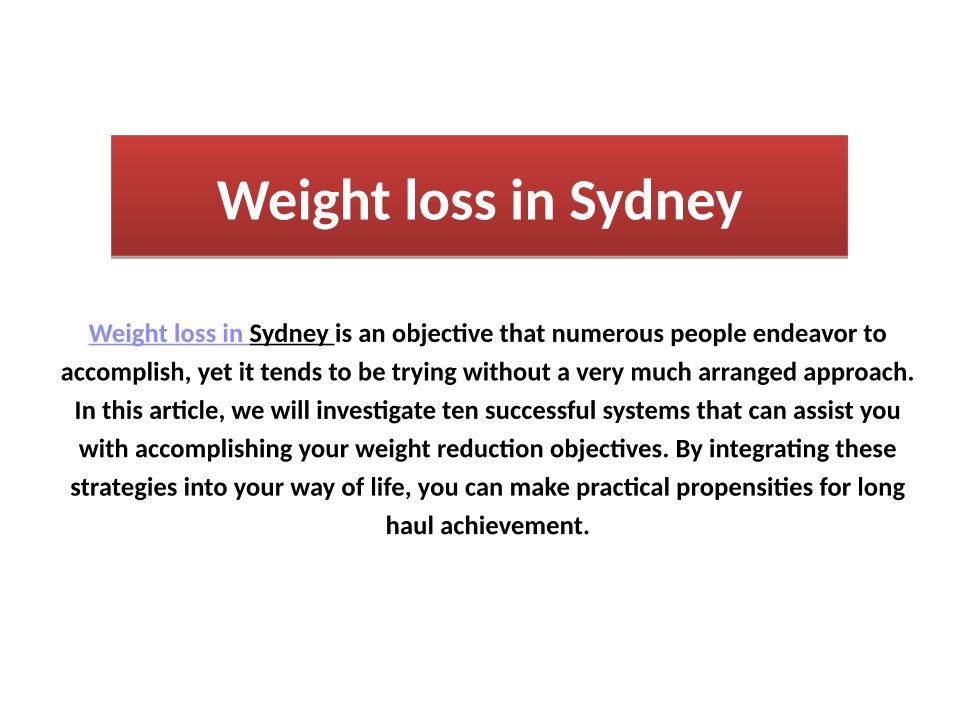 Weight loss in Sydney

Weight loss in Sydney is an objective that numerous people endeavor to accomplish, yet it tends to be trying without a very much arranged approach. In this article, we will investigate ten successful systems that can assist you with accomplishing your weight reduction objectives. By integrating these strategies into your way of life, you can make practical propensities for long haul achievement.